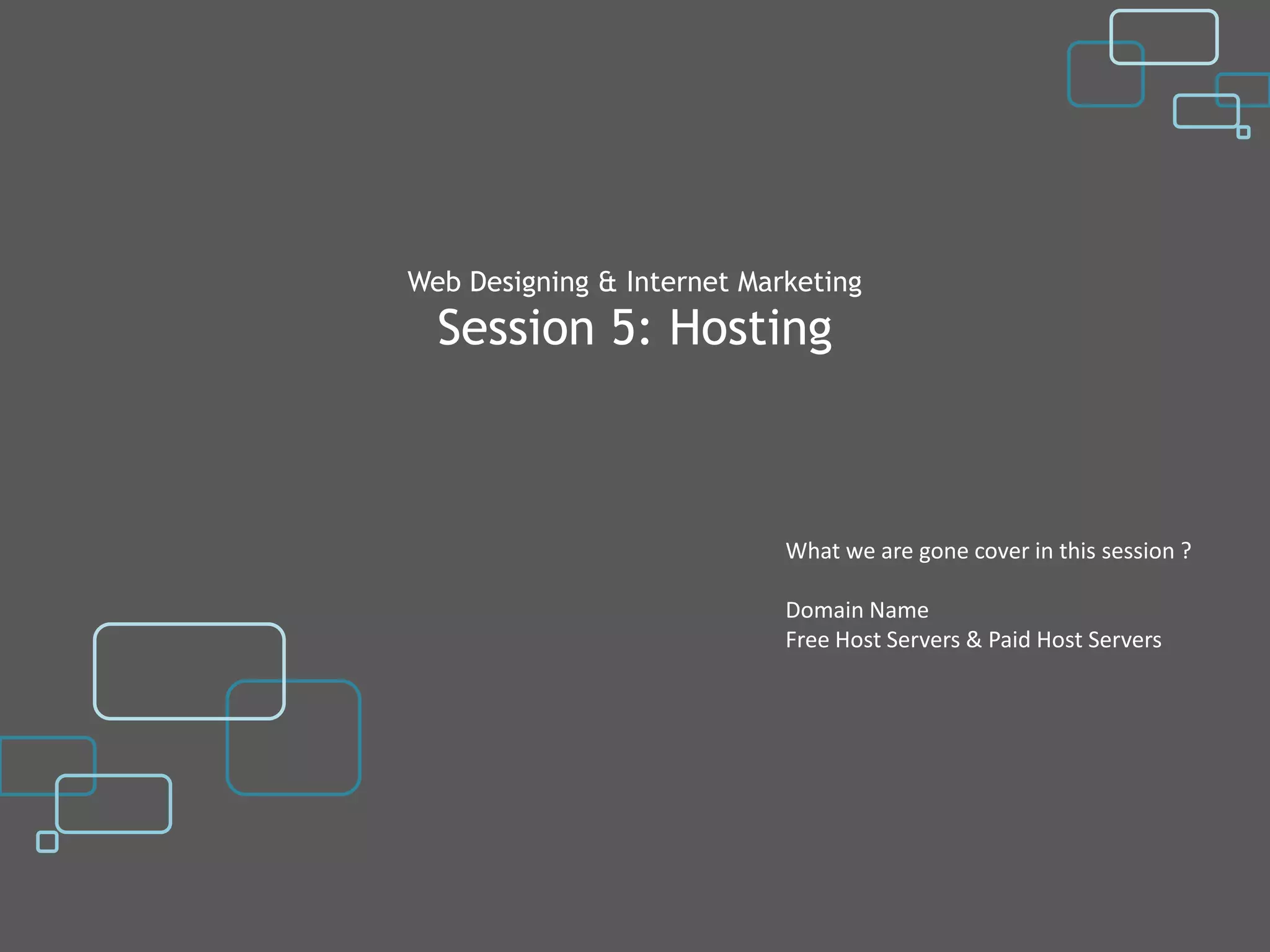 Web Designing & Internet Marketing
Session 5: Hosting

What we are gone cover in this session ?

Domain Name
Free Host Servers & Paid Host Servers